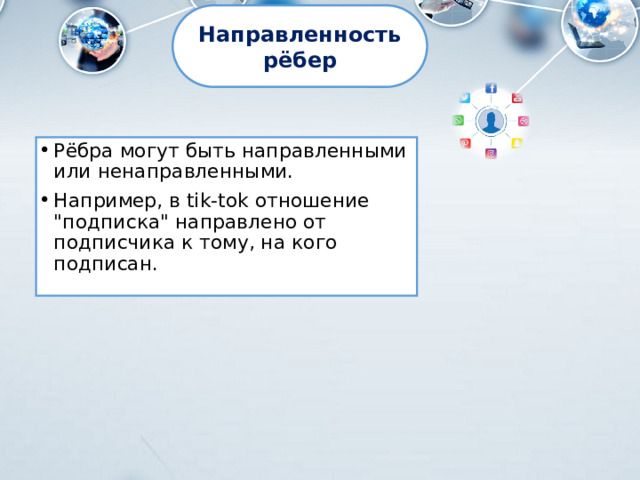 Направленность рёбер

• Рёбра могут быть направленными или ненаправленными.

• Например, в tik-tok отношение "подписка" направлено от подписчика к тому, на кого подписан.